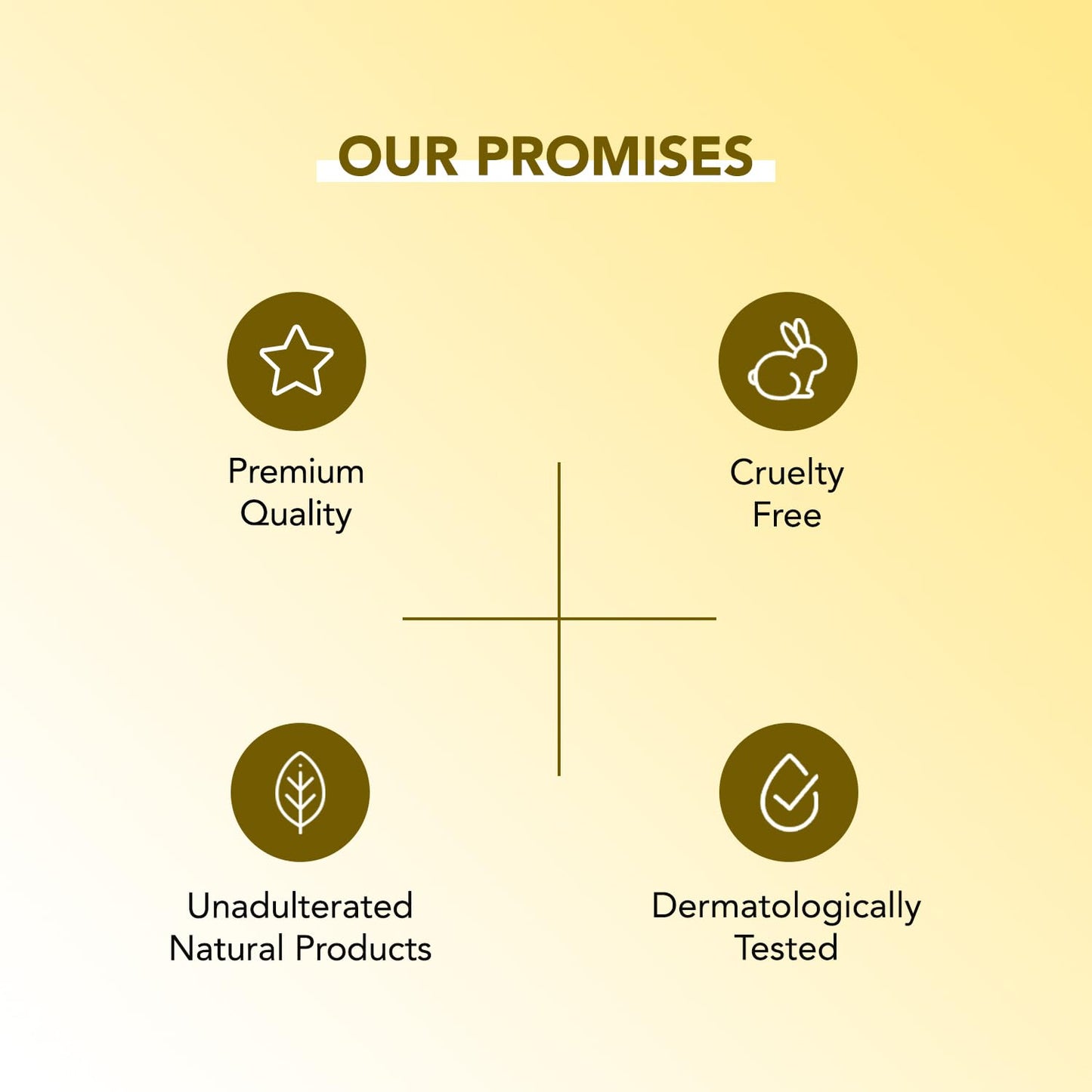 OUR PROMISES

Premium Quality

Cruelty Free

Unadulterated Natural Products

Dermatologically Tested